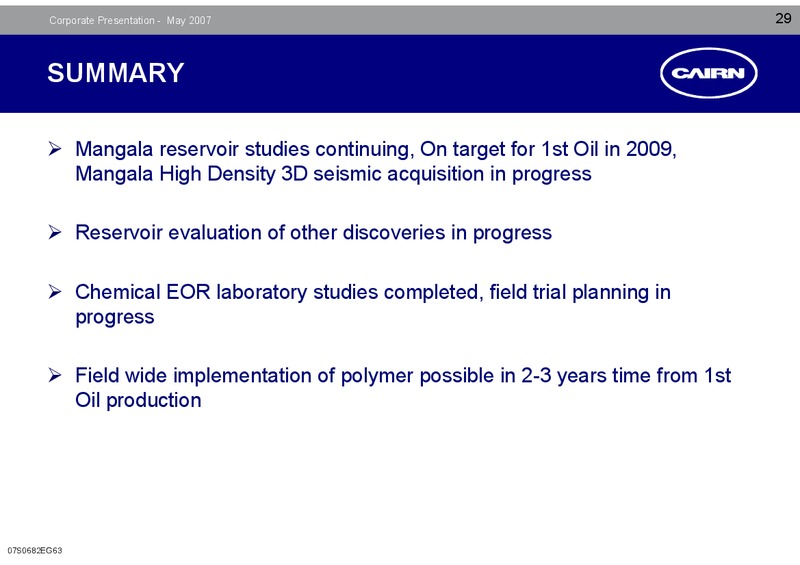 Corporate Presentation - May 2007

29

SUMMARY

CAIRN

➢ Mangala reservoir studies continuing, On target for 1st Oil in 2009, Mangala High Density 3D seismic acquisition in progress

➢ Reservoir evaluation of other discoveries in progress

➢ Chemical EOR laboratory studies completed, field trial planning in progress

➢ Field wide implementation of polymer possible in 2-3 years time from 1st Oil production

07S0682EG63